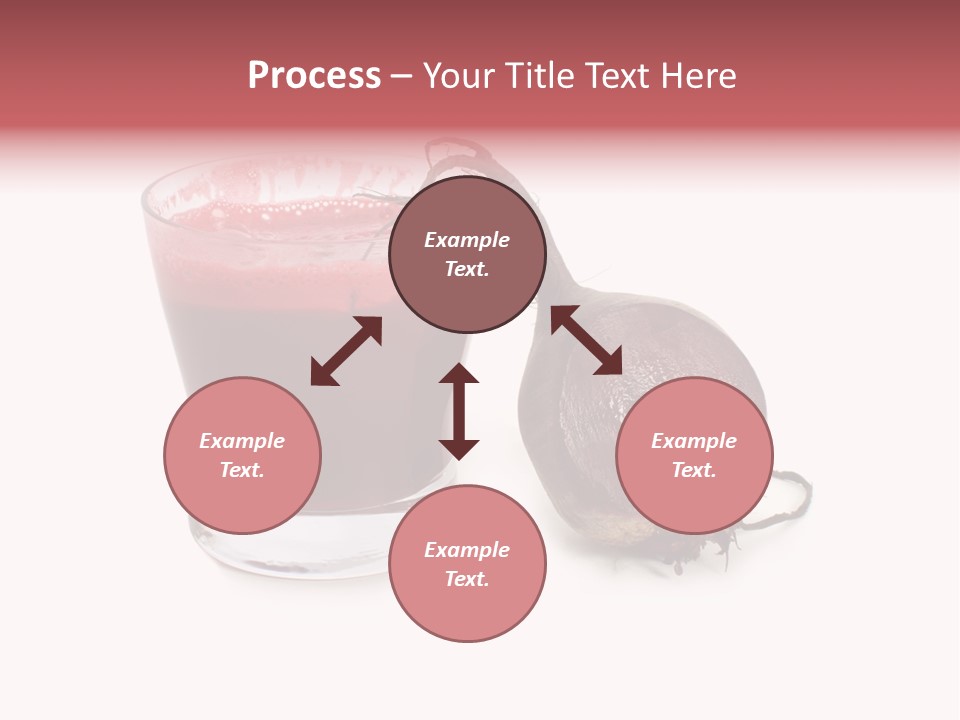 Process – Your Title Text Here

Example Text.

Example Text.

Example Text.

Example Text.